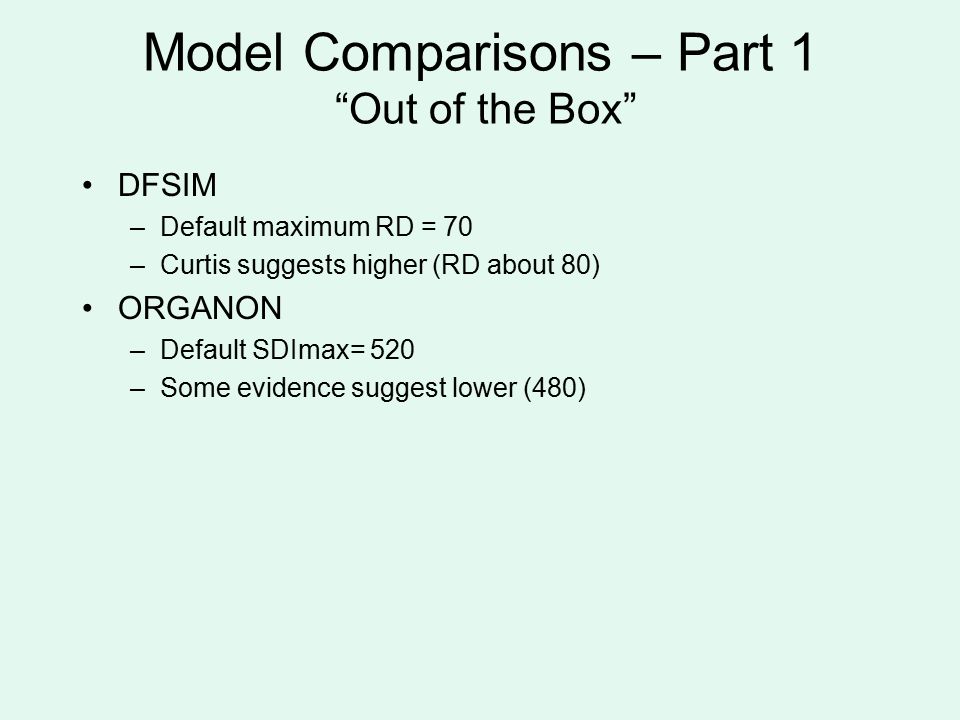 Model Comparisons – Part 1
“Out of the Box”

• DFSIM
– Default maximum RD = 70
– Curtis suggests higher (RD about 80)
• ORGANON
– Default SDImax= 520
– Some evidence suggest lower (480)